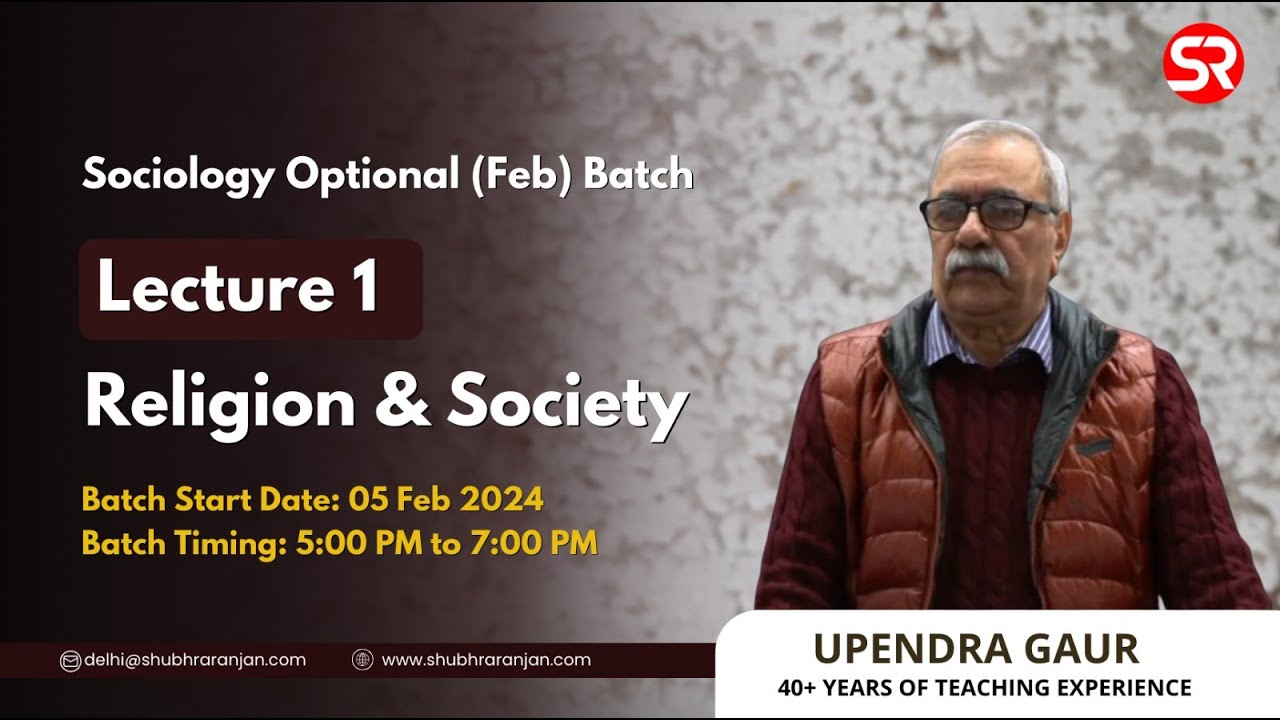 SR

Sociology Optional (Feb) Batch

Lecture 1

Religion & Society

Batch Start Date: 05 Feb 2024
Batch Timing: 5:00 PM to 7:00 PM

delhi@shubhraranjan.com

www.shubhraranjan.com

UPENDRA GAUR
40+ YEARS OF TEACHING EXPERIENCE